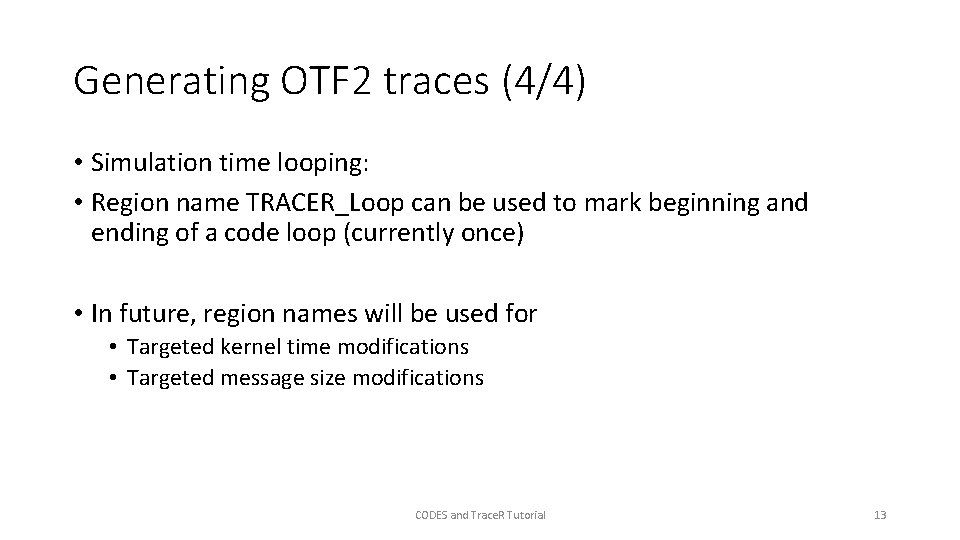 Generating OTF2 traces (4/4)

• Simulation time looping:
• Region name TRACER_Loop can be used to mark beginning and ending of a code loop (currently once)

• In future, region names will be used for
  • Targeted kernel time modifications
  • Targeted message size modifications

CODES and TraceR Tutorial

13